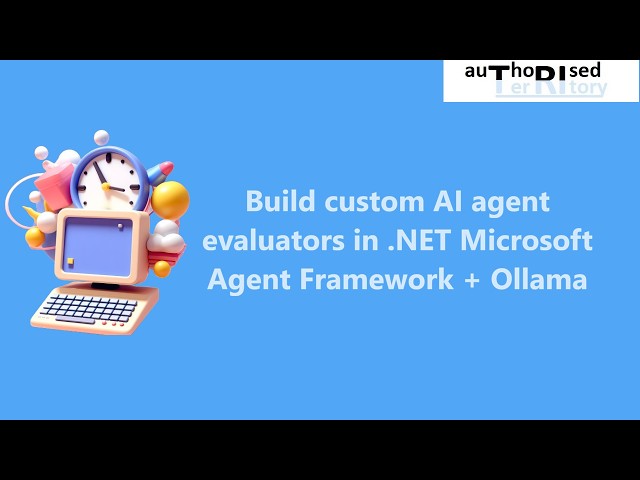 auThoRIsed
TerRItory

Build custom AI agent evaluators in .NET Microsoft Agent Framework + Ollama